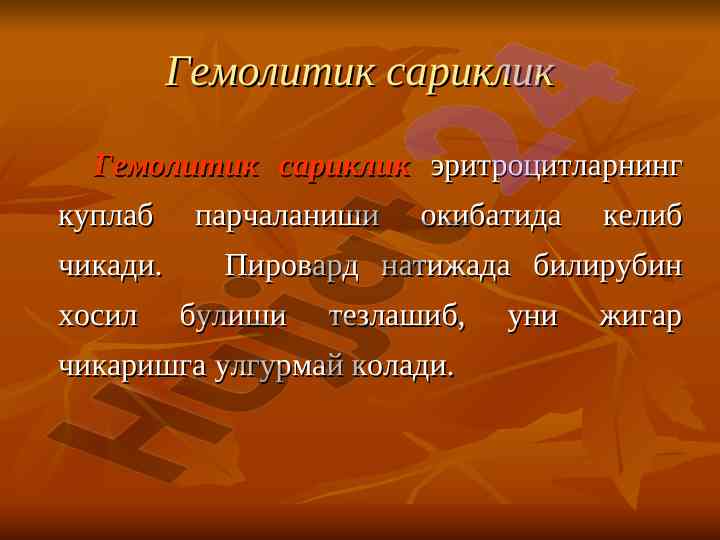 Гемолитик сариклик

Гемолитик сариклик эритроцитларнинг куплаб парчаланиши окибатида келиб чикади. Пировард натижада билирубин хосил булиши тезлашиб, уни жигар чикаришга улгурмай колади.

Hujjat 24